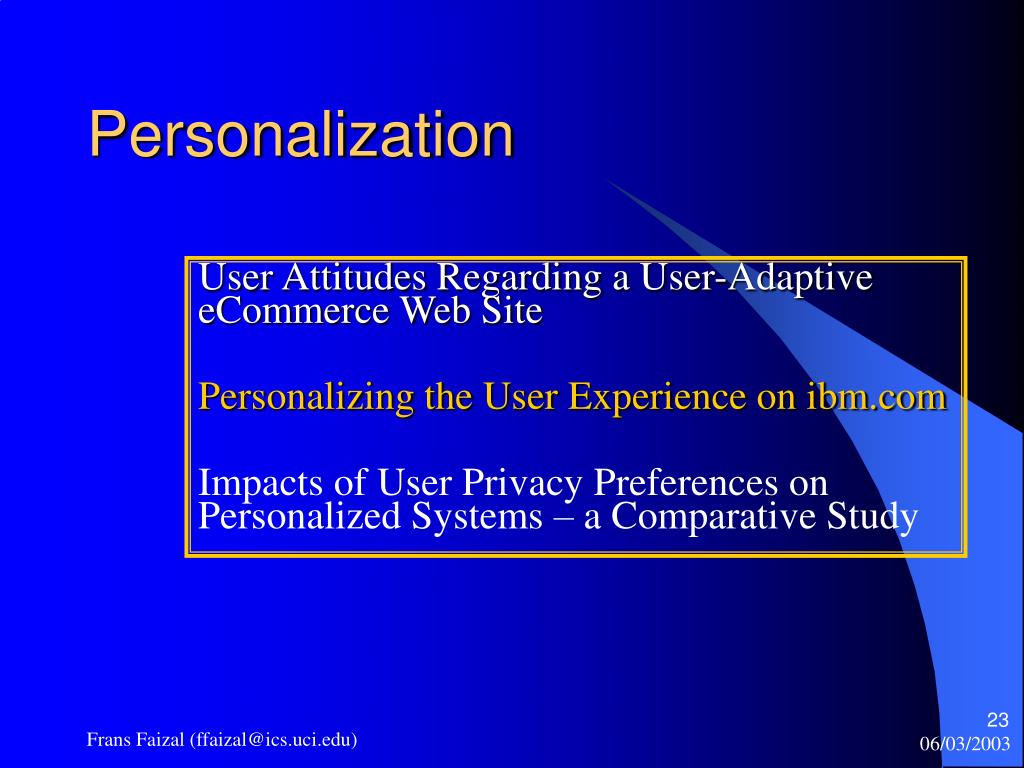 Personalization

User Attitudes Regarding a User-Adaptive eCommerce Web Site

Personalizing the User Experience on ibm.com

Impacts of User Privacy Preferences on Personalized Systems – a Comparative Study

Frans Faizal (ffaizal@ics.uci.edu)

23

06/03/2003